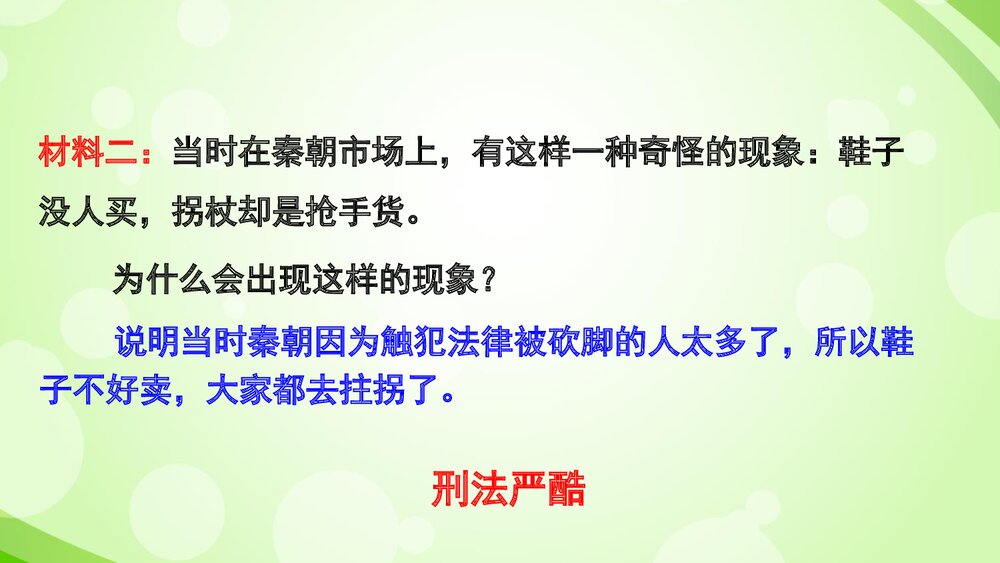 材料二：当时在秦朝市场上，有这样一种奇怪的现象：鞋子没人买，拐杖却是抢手货。

为什么会出现这样的现象？

说明当时秦朝因为触犯法律被砍脚的人太多了，所以鞋子不好卖，大家都去拄拐了。

刑法严酷